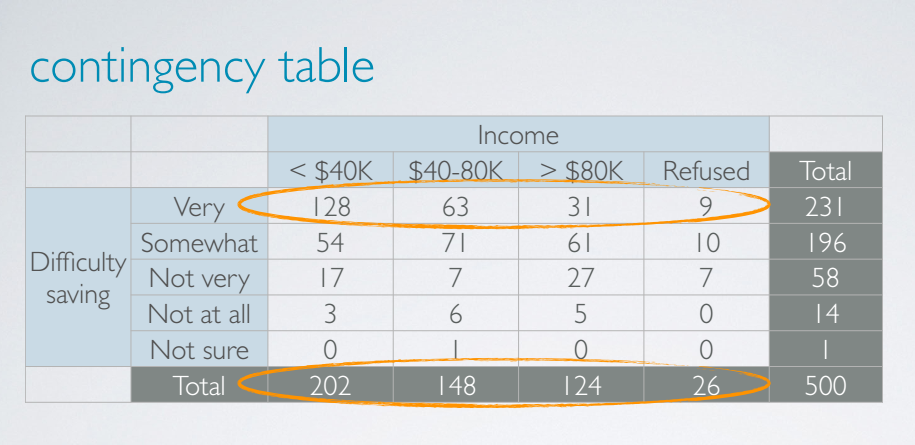 contingency table

| | | Income | | | | |
|---|---|---|---|---|---|---|
| | | < \$40K | \$40-80K | > \$80K | Refused | Total |
| Difficulty saving | Very | 128 | 63 | 31 | 9 | 231 |
| | Somewhat | 54 | 71 | 61 | 10 | 196 |
| | Not very | 17 | 7 | 27 | 7 | 58 |
| | Not at all | 3 | 6 | 5 | 0 | 14 |
| | Not sure | 0 | 1 | 0 | 0 | 1 |
| | Total | 202 | 148 | 124 | 26 | 500 |